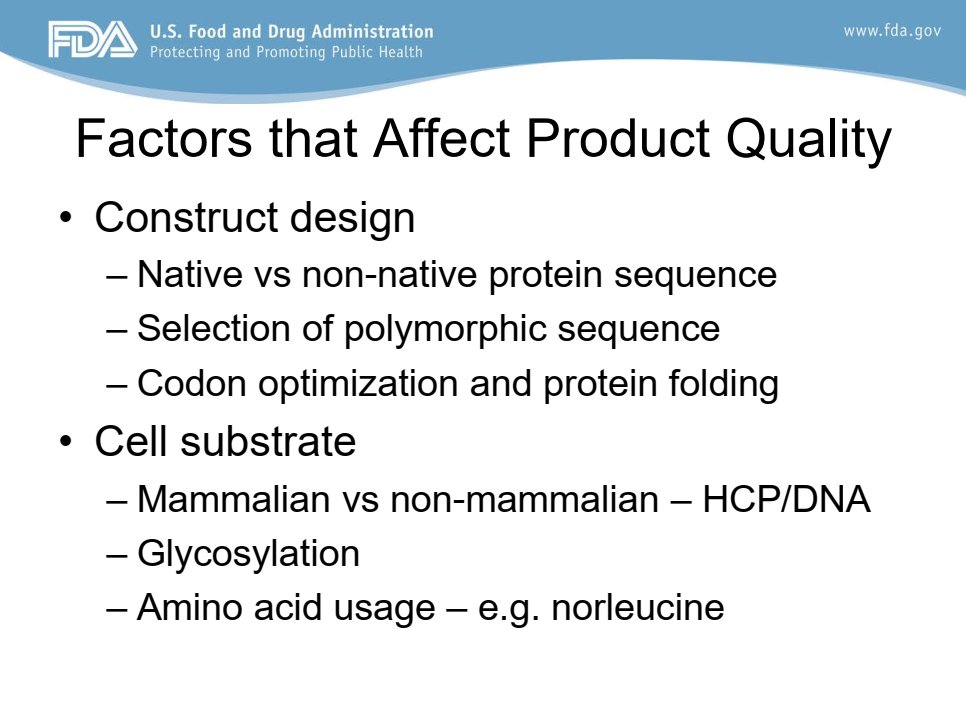 FDA U.S. Food and Drug Administration
Protecting and Promoting Public Health

www.fda.gov

Factors that Affect Product Quality

• Construct design
– Native vs non-native protein sequence
– Selection of polymorphic sequence
– Codon optimization and protein folding

• Cell substrate
– Mammalian vs non-mammalian – HCP/DNA
– Glycosylation
– Amino acid usage – e.g. norleucine